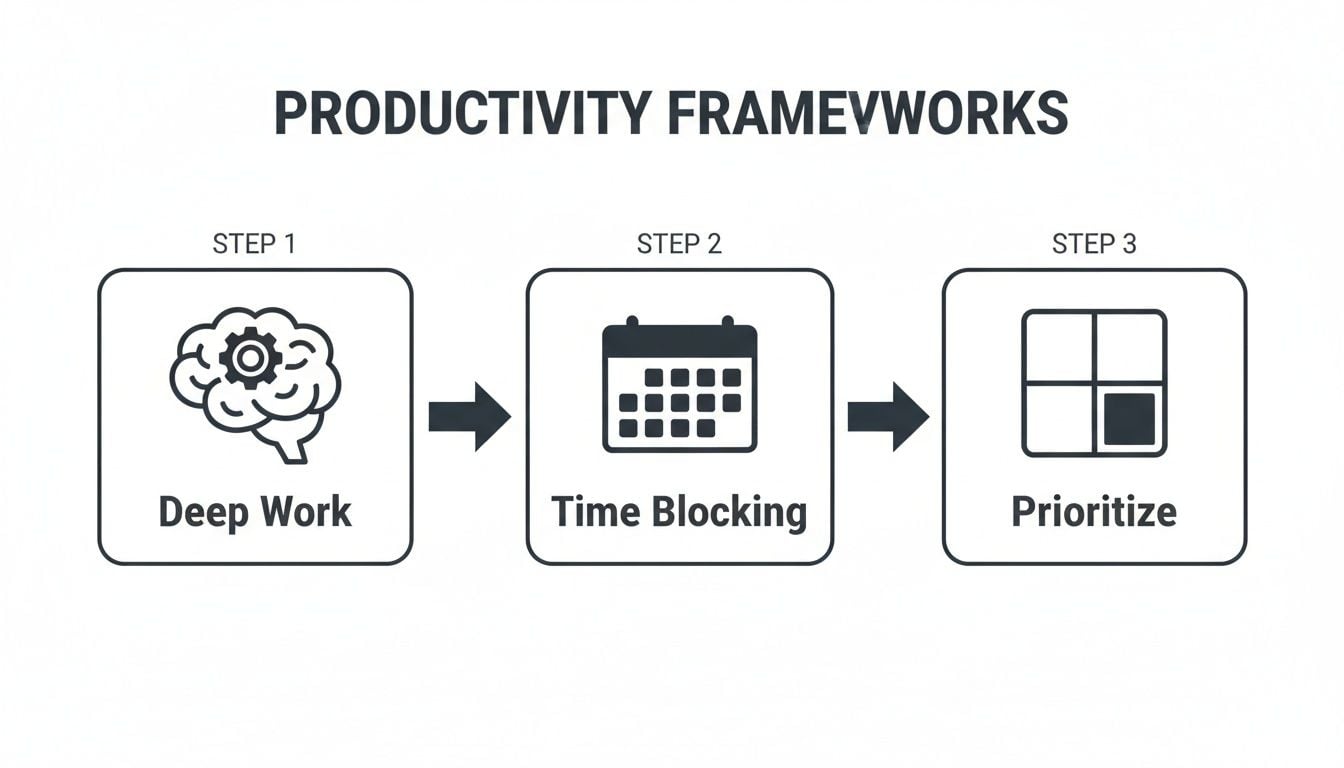 PRODUCTIVITY FRAMEVWORKS

STEP 1

Deep Work

STEP 2

Time Blocking

STEP 3

Prioritize